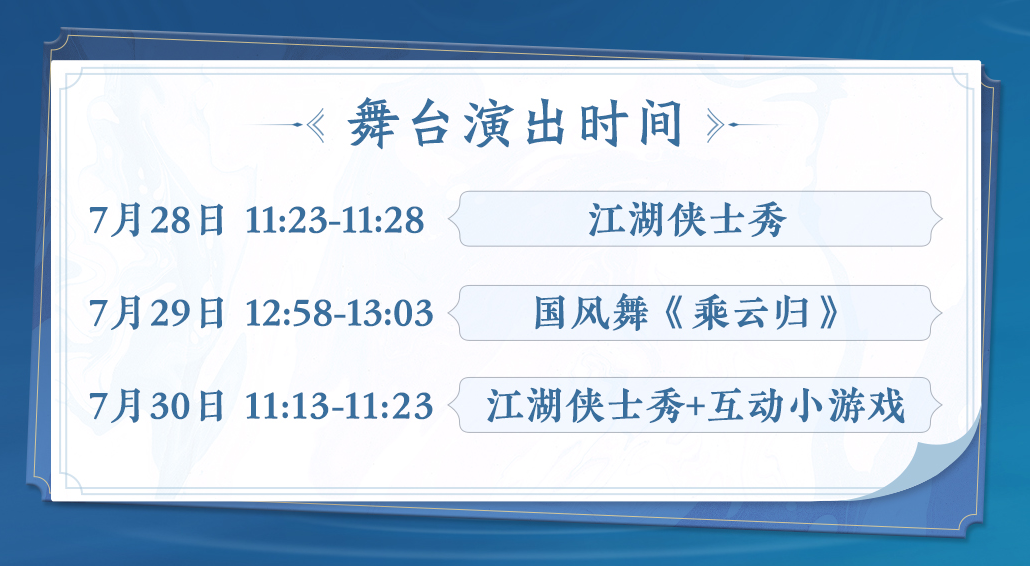 舞台演出时间

7月28日 11:23-11:28 江湖侠士秀

7月29日 12:58-13:03 国风舞《乘云归》

7月30日 11:13-11:23 江湖侠士秀+互动小游戏